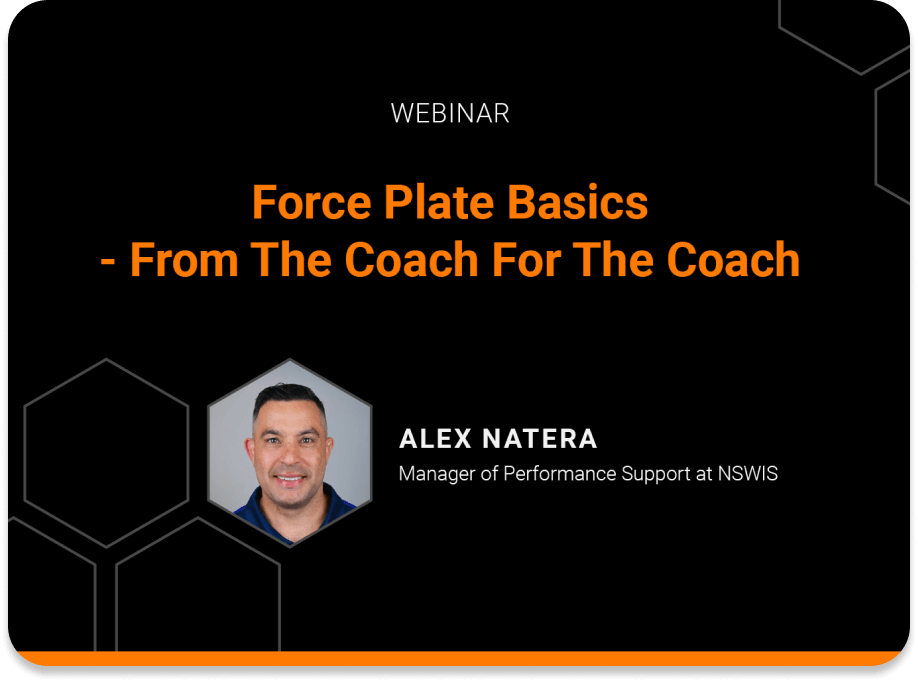 WEBINAR

Force Plate Basics
- From The Coach For The Coach

ALEX NATERA
Manager of Performance Support at NSWIS